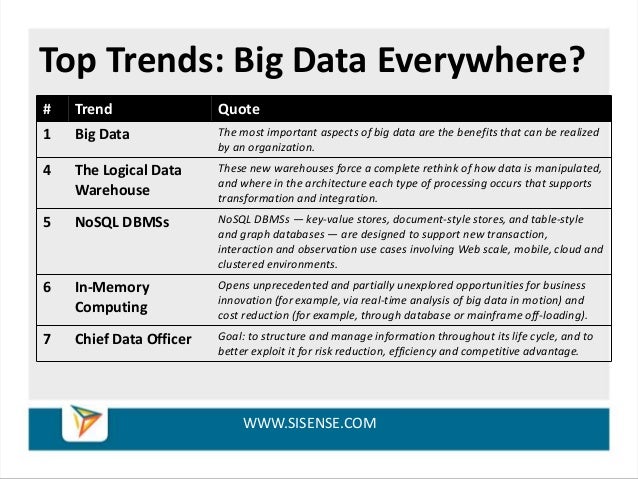 Top Trends: Big Data Everywhere?

| # | Trend | Quote |
|---|---|---|
| 1 | Big Data | The most important aspects of big data are the benefits that can be realized by an organization. |
| 4 | The Logical Data Warehouse | These new warehouses force a complete rethink of how data is manipulated, and where in the architecture each type of processing occurs that supports transformation and integration. |
| 5 | NoSQL DBMSs | NoSQL DBMSs — key-value stores, document-style stores, and table-style and graph databases — are designed to support new transaction, interaction and observation use cases involving Web scale, mobile, cloud and clustered environments. |
| 6 | In-Memory Computing | Opens unprecedented and partially unexplored opportunities for business innovation (for example, via real-time analysis of big data in motion) and cost reduction (for example, through database or mainframe off-loading). |
| 7 | Chief Data Officer | Goal: to structure and manage information throughout its life cycle, and to better exploit it for risk reduction, efficiency and competitive advantage. |

WWW.SISENSE.COM